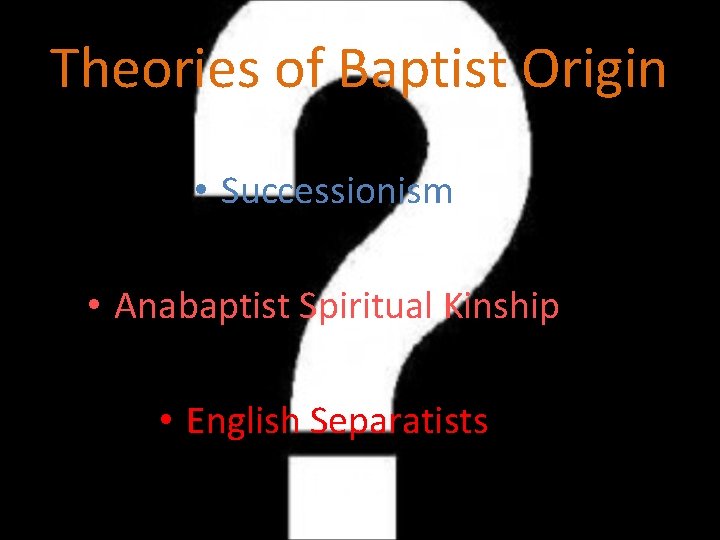 Theories of Baptist Origin

• Successionism

• Anabaptist Spiritual Kinship

• English Separatists